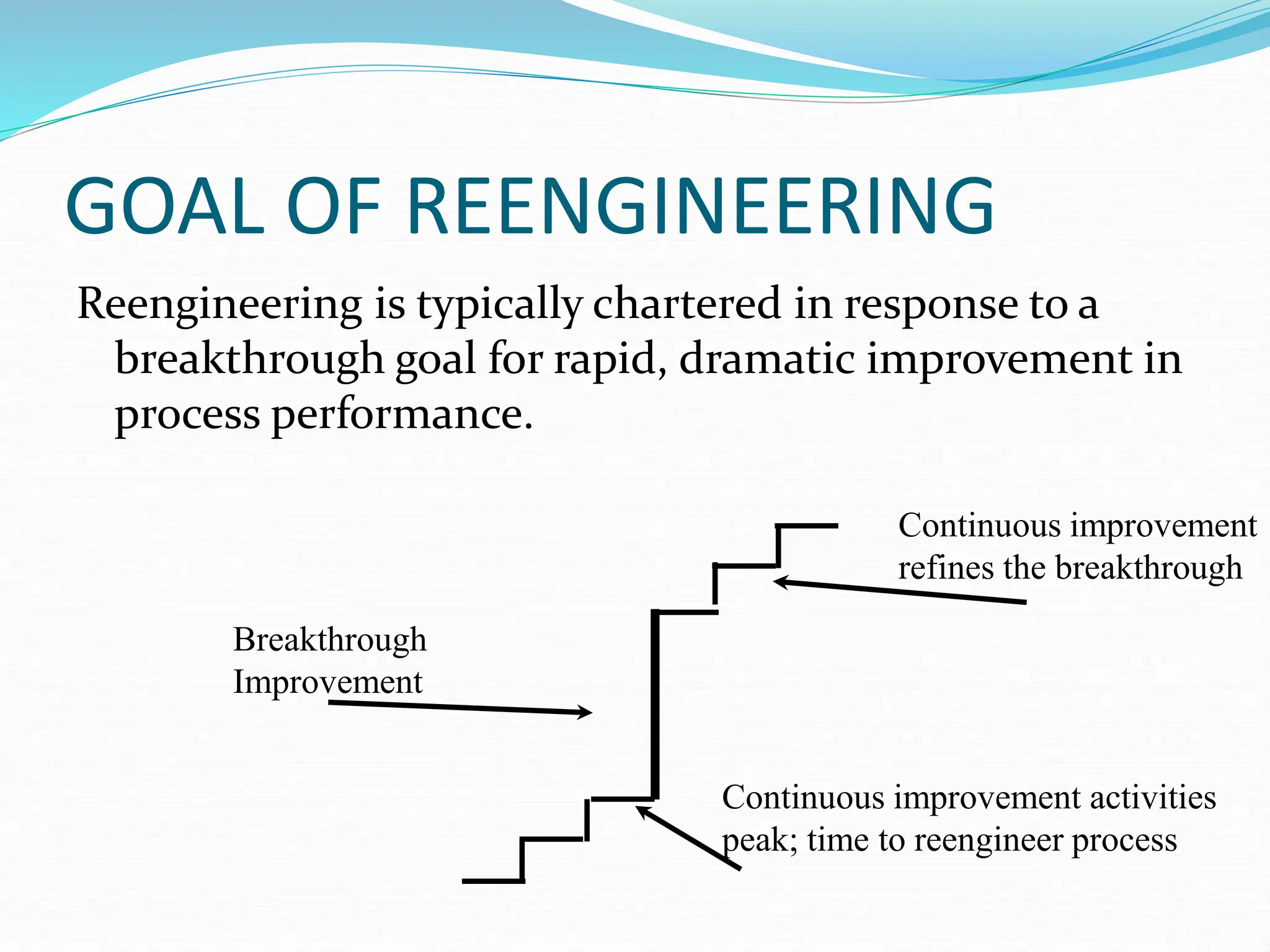 GOAL OF REENGINEERING

Reengineering is typically chartered in response to a breakthrough goal for rapid, dramatic improvement in process performance.

Continuous improvement refines the breakthrough

Breakthrough Improvement

Continuous improvement activities peak; time to reengineer process